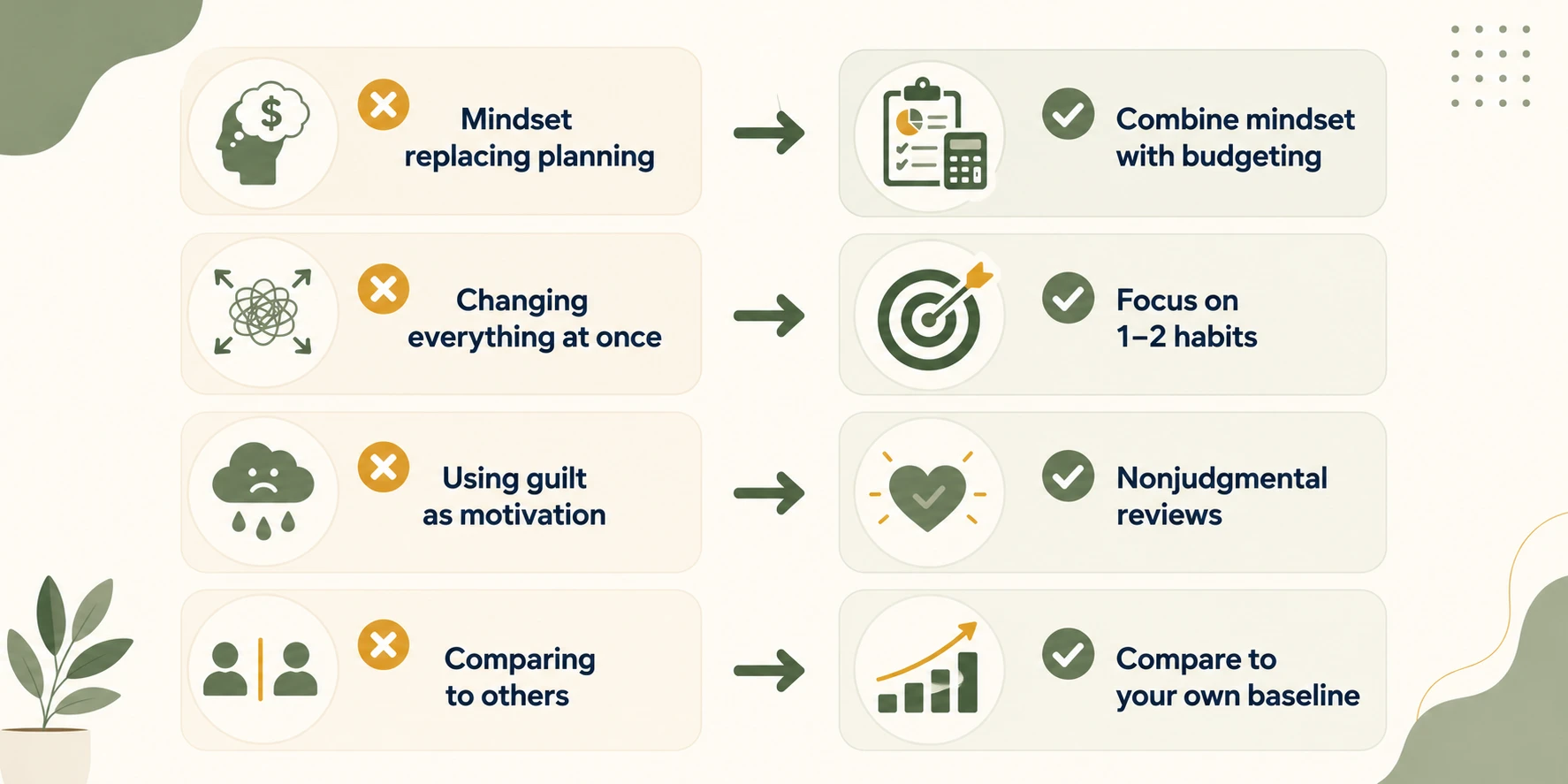 $

Mindset replacing planning

Combine mindset with budgeting

Changing everything at once

Focus on 1–2 habits

Using guilt as motivation

Nonjudgmental reviews

Comparing to others

Compare to your own baseline